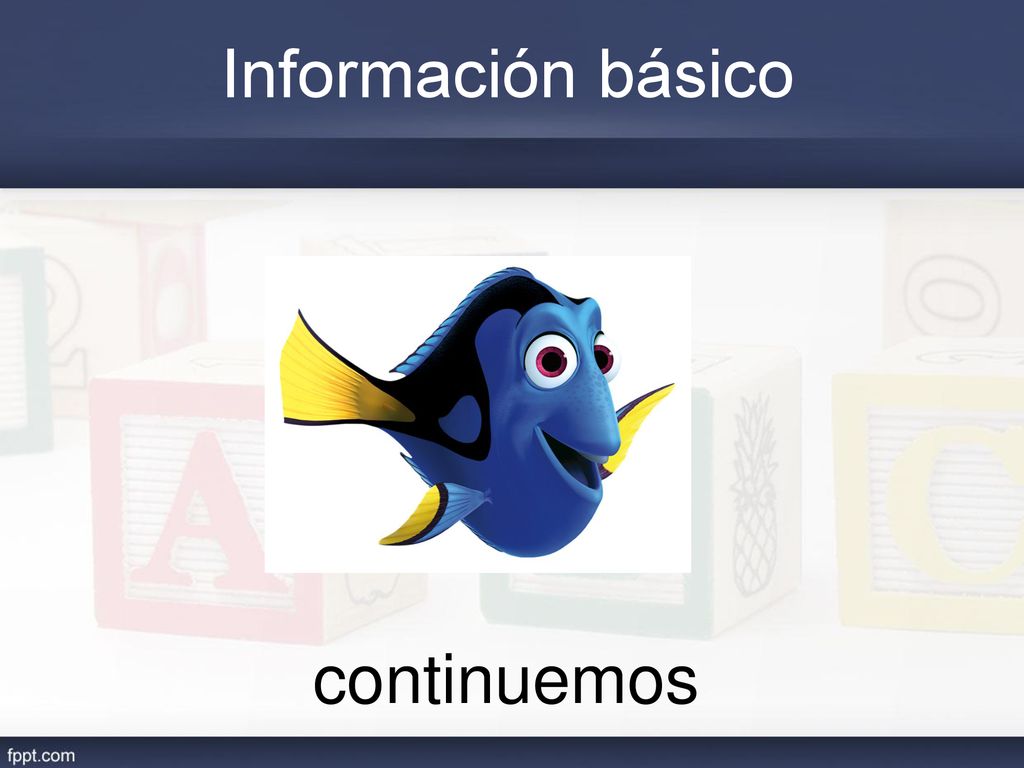 Información básico

continuemos

fppt.com